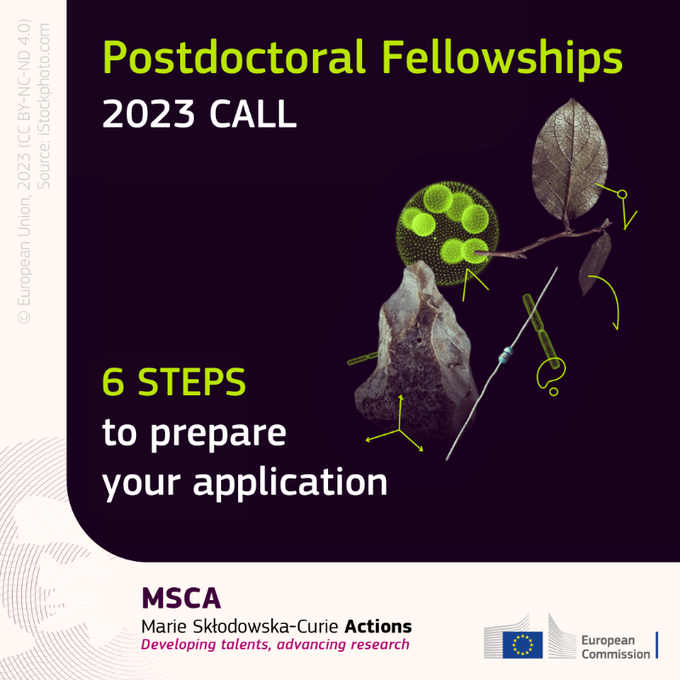 © European Union, 2023 (CC BY-NC-ND 4.0)
Source: iStockphoto.com

Postdoctoral Fellowships
2023 CALL

6 STEPS
to prepare
your application

MSCA
Marie Skłodowska-Curie Actions
Developing talents, advancing research

European Commission